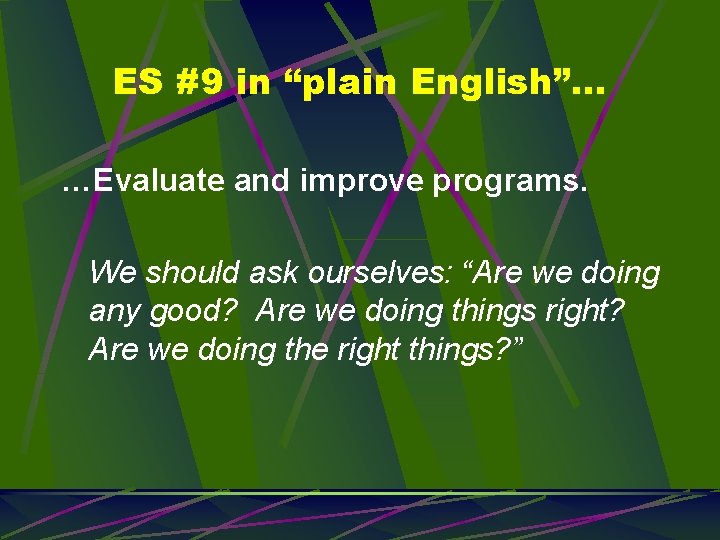 ES #9 in “plain English”…

…Evaluate and improve programs.

We should ask ourselves: “Are we doing any good?  Are we doing things right? Are we doing the right things?”